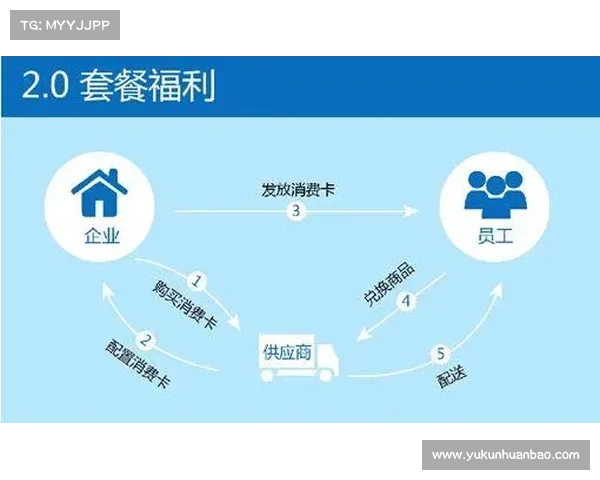 TG: MYYJJPP

2.0 套餐福利

企业

发放消费卡
3

员工

1
购买消费卡

2
配置消费卡

兑换商品
4

供应商

5
配送

www.yukunhuanbao.com